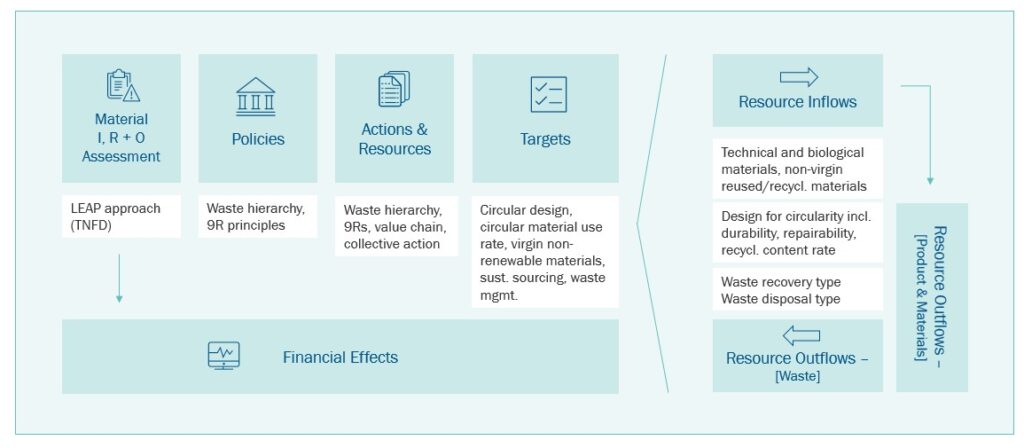 Material I, R + O Assessment

LEAP approach (TNFD)

Policies

Waste hierarchy, 9R principles

Actions & Resources

Waste hierarchy, 9Rs, value chain, collective action

Targets

Circular design, circular material use rate, virgin non-renewable materials, sust. sourcing, waste mgmt.

Financial Effects

Resource Inflows

Technical and biological materials, non-virgin reused/recycl. materials

Design for circularity incl. durability, repairability, recycl. content rate

Waste recovery type
Waste disposal type

Resource Outflows – [Waste]

Resource Outflows – [Product & Materials]